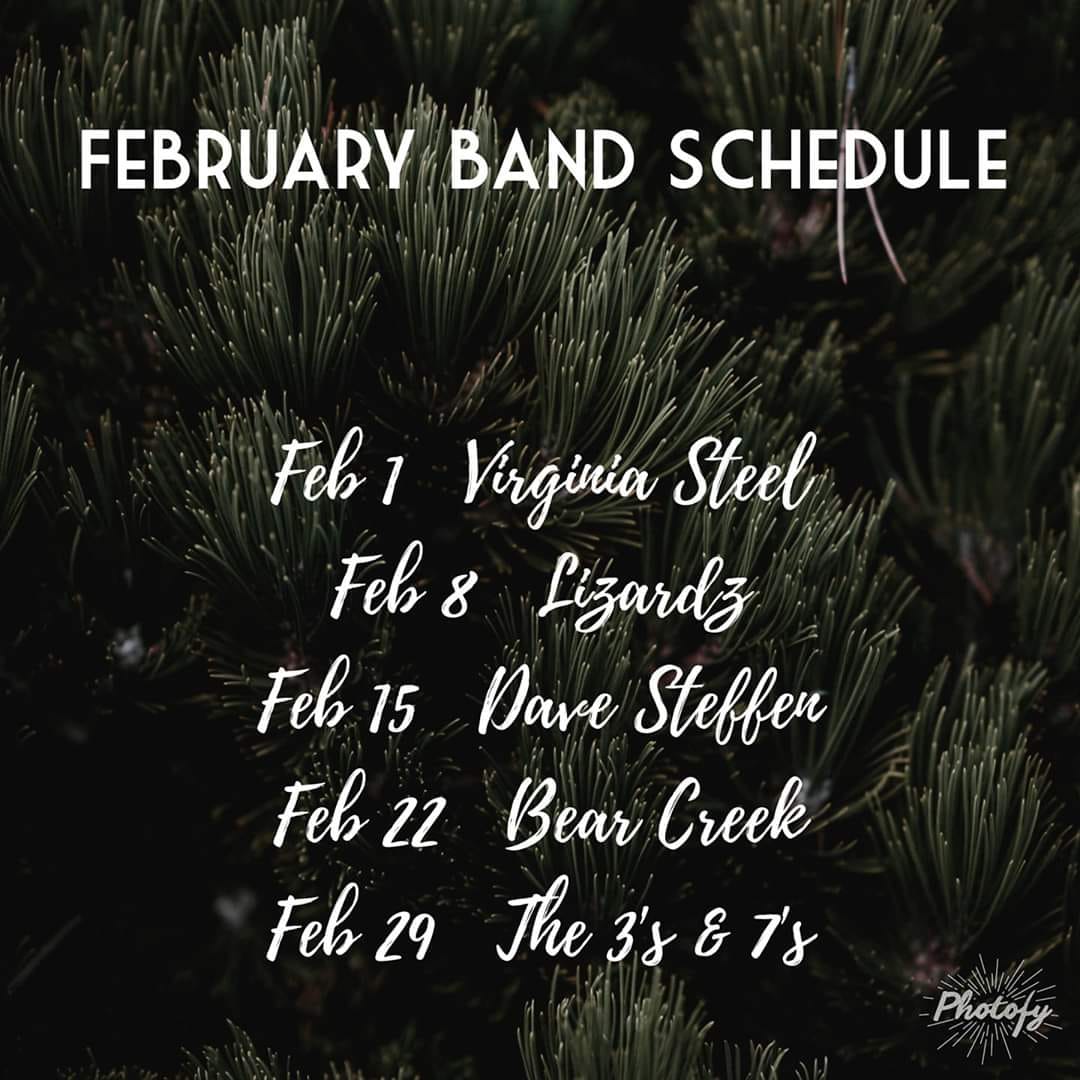 FEBRUARY BAND SCHEDULE

Feb 1 Virginia Steel
Feb 8 Lizardz
Feb 15 Dave Steffen
Feb 22 Bear Creek
Feb 29 The 3's & 7's

Photofy